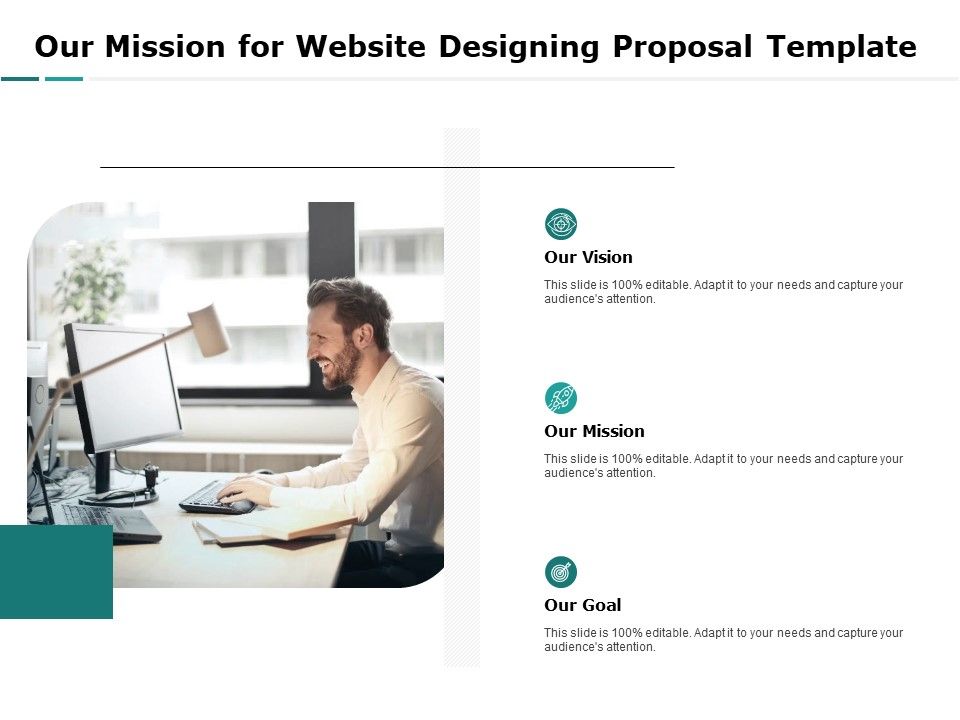 Our Mission for Website Designing Proposal Template

Our Vision

This slide is 100% editable. Adapt it to your needs and capture your audience's attention.

Our Mission

This slide is 100% editable. Adapt it to your needs and capture your audience's attention.

Our Goal

This slide is 100% editable. Adapt it to your needs and capture your audience's attention.